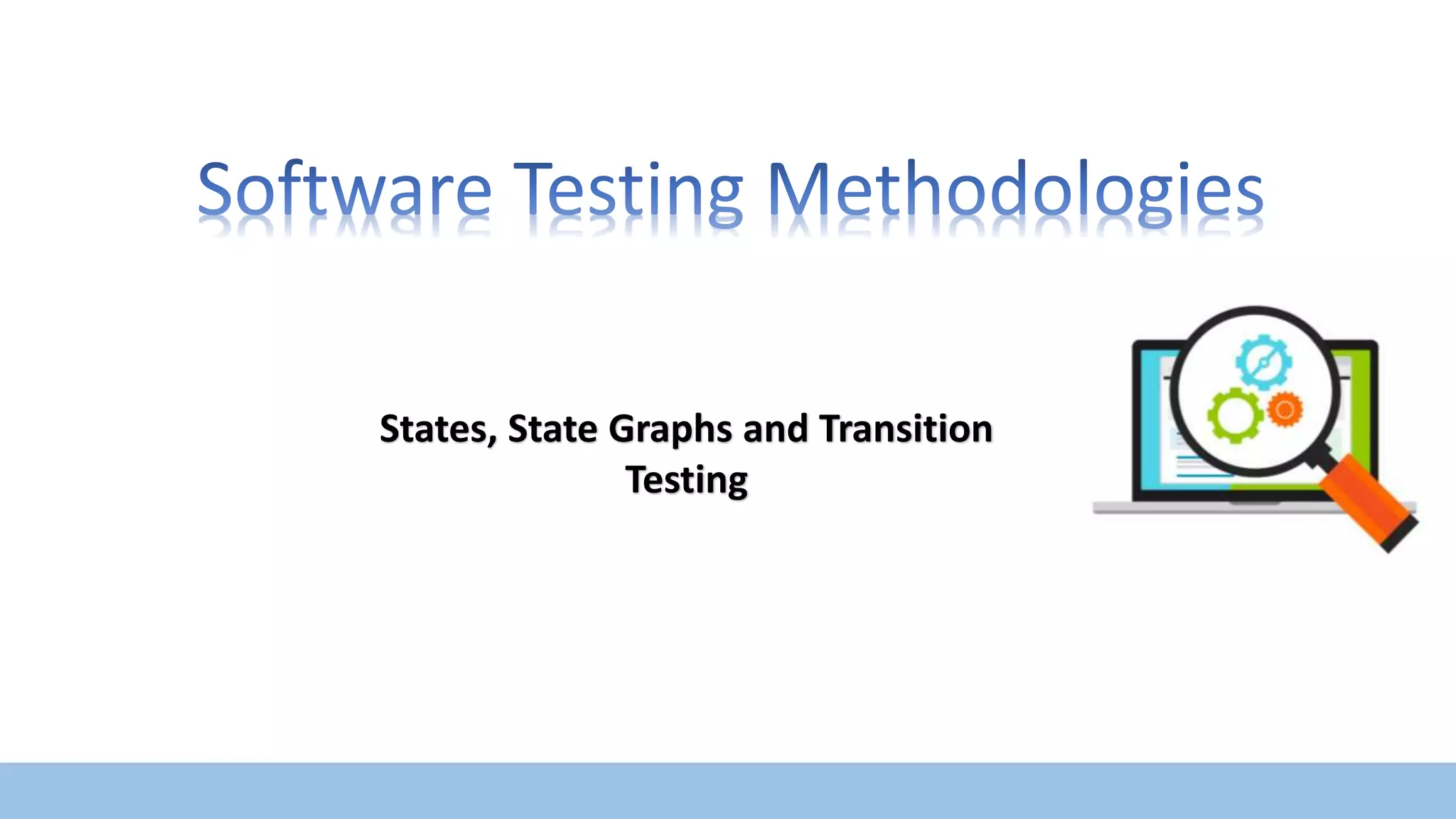 Software Testing Methodologies

States, State Graphs and Transition Testing